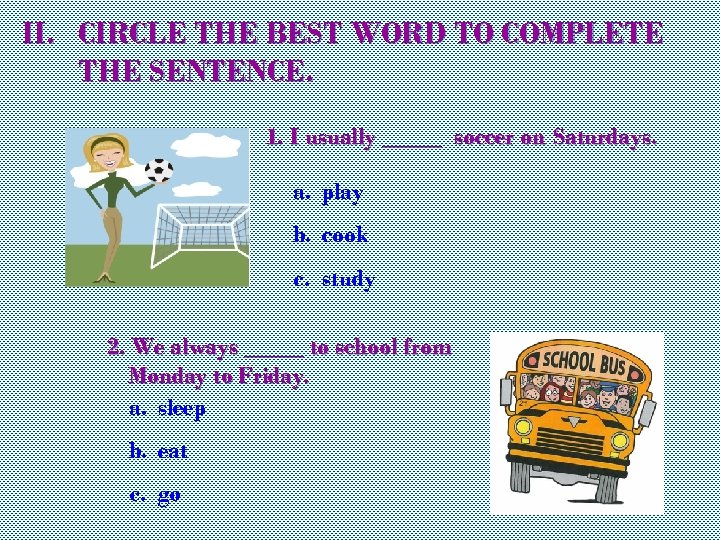 II. CIRCLE THE BEST WORD TO COMPLETE THE SENTENCE.

1. I usually _____ soccer on Saturdays.

a. play

b. cook

c. study

2. We always _____ to school from Monday to Friday.

a. sleep

b. eat

c. go

SCHOOL BUS